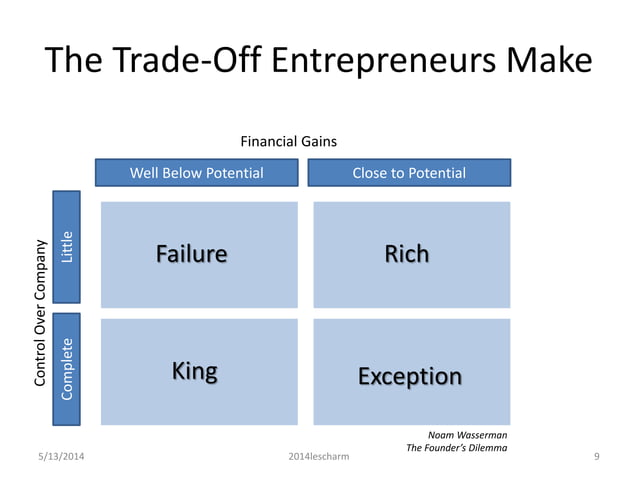 The Trade-Off Entrepreneurs Make

Financial Gains

Control Over Company

| | Well Below Potential | Close to Potential |
|---|---|---|
| Little | Failure | Rich |
| Complete | King | Exception |

Noam Wasserman
The Founder's Dilemma

5/13/2014

2014lescharm

9